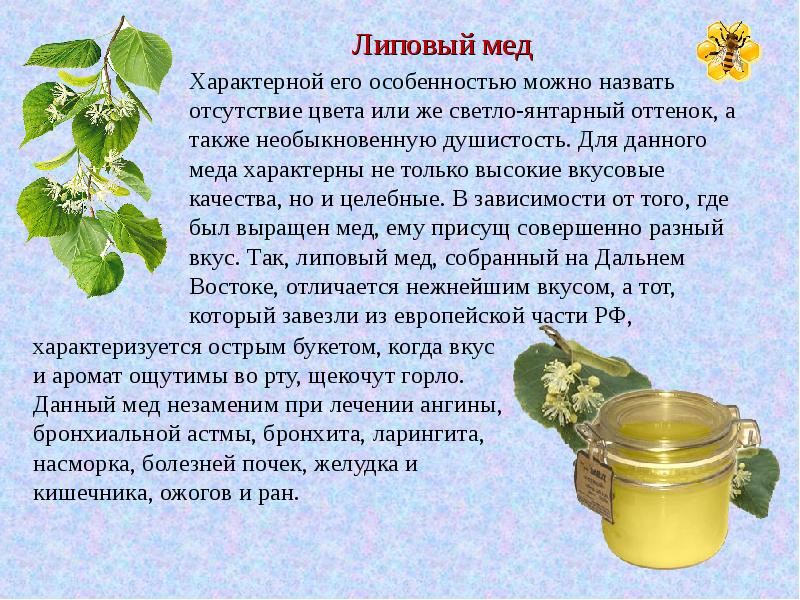 Липовый мед

Характерной его особенностью можно назвать отсутствие цвета или же светло-янтарный оттенок, а также необыкновенную душистость. Для данного меда характерны не только высокие вкусовые качества, но и целебные. В зависимости от того, где был выращен мед, ему присущ совершенно разный вкус. Так, липовый мед, собранный на Дальнем Востоке, отличается нежнейшим вкусом, а тот, который завезли из европейской части РФ, характеризуется острым букетом, когда вкус и аромат ощутимы во рту, щекочут горло. Данный мед незаменим при лечении ангины, бронхиальной астмы, бронхита, ларингита, насморка, болезней почек, желудка и кишечника, ожогов и ран.